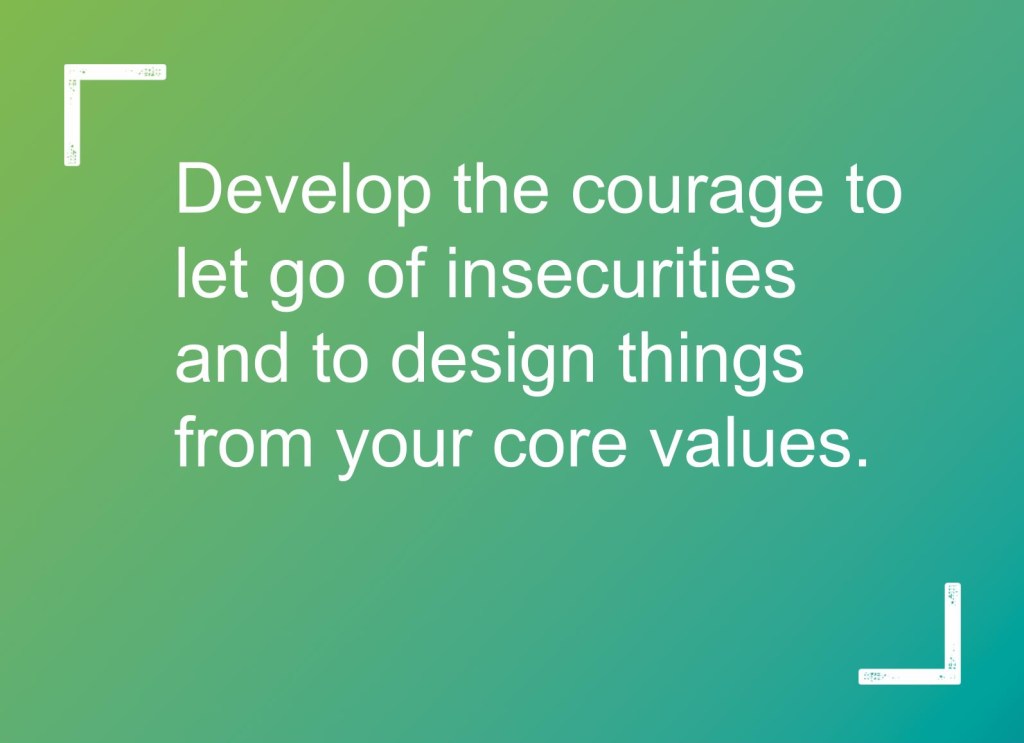 Develop the courage to let go of insecurities and to design things from your core values.